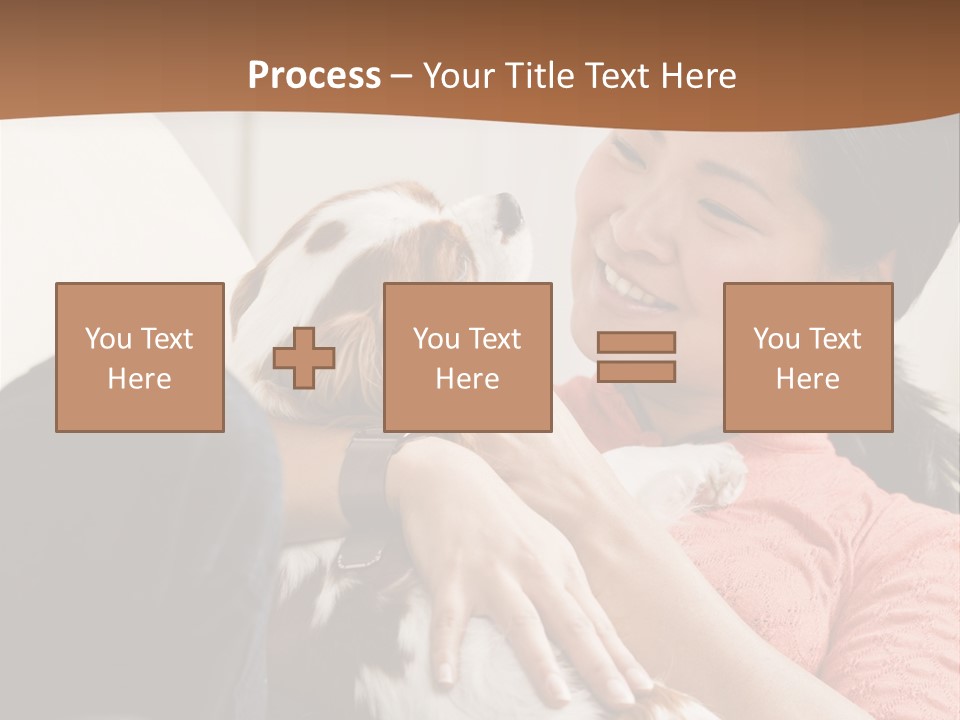 Process – Your Title Text Here

You Text Here

You Text Here

You Text Here